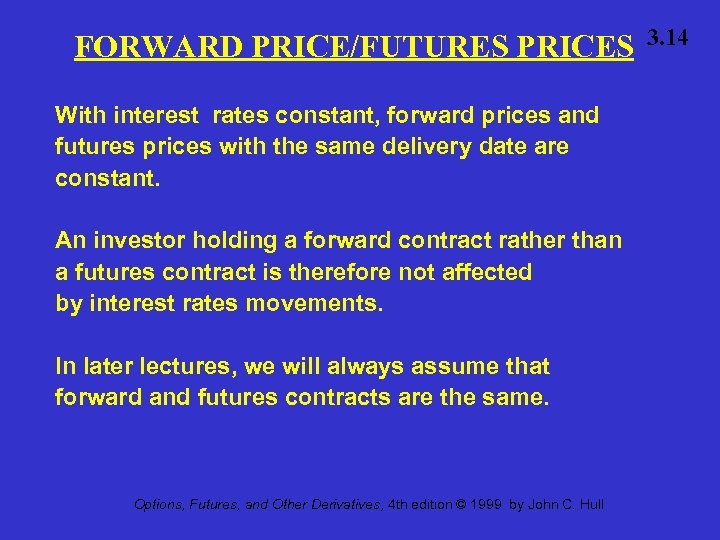 FORWARD PRICE/FUTURES PRICES

3.14

With interest rates constant, forward prices and futures prices with the same delivery date are constant.

An investor holding a forward contract rather than a futures contract is therefore not affected by interest rates movements.

In later lectures, we will always assume that forward and futures contracts are the same.

Options, Futures, and Other Derivatives, 4th edition © 1999 by John C. Hull